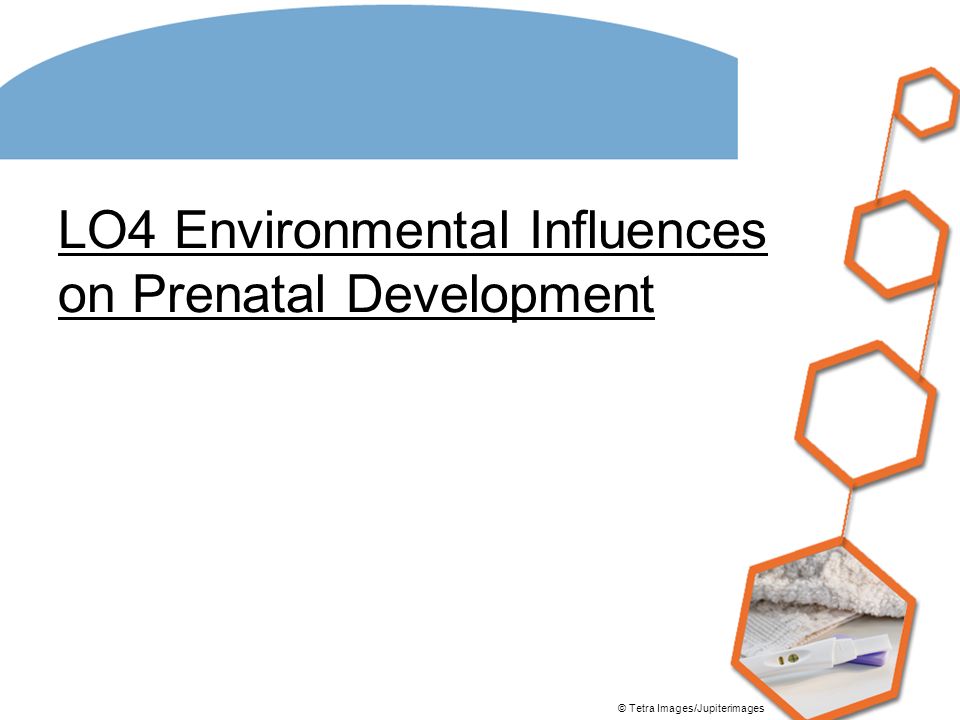 LO4 Environmental Influences on Prenatal Development

© Tetra Images/Jupiterimages